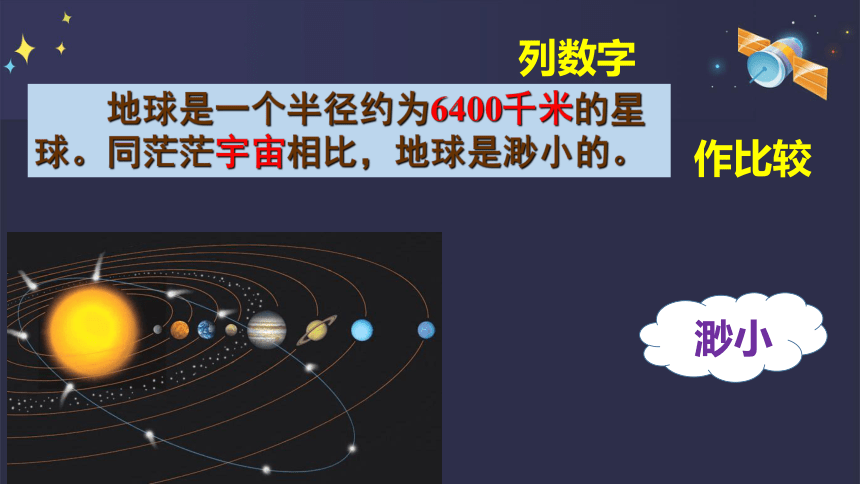 列数字

地球是一个半径约为6400千米的星球。同茫茫宇宙相比，地球是渺小的。

作比较

渺小